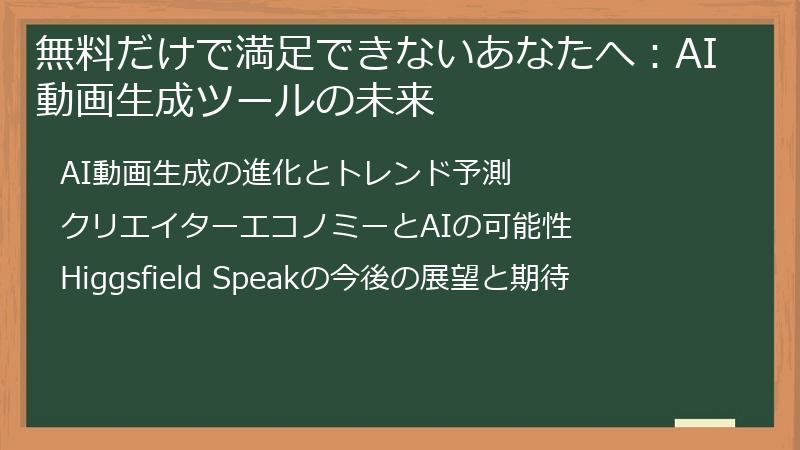 無料だけで満足できないあなたへ：AI動画生成ツールの未来

AI動画生成の進化とトレンド予測

クリエイターエコノミーとAIの可能性

Higgsfield Speakの今後の展望と期待